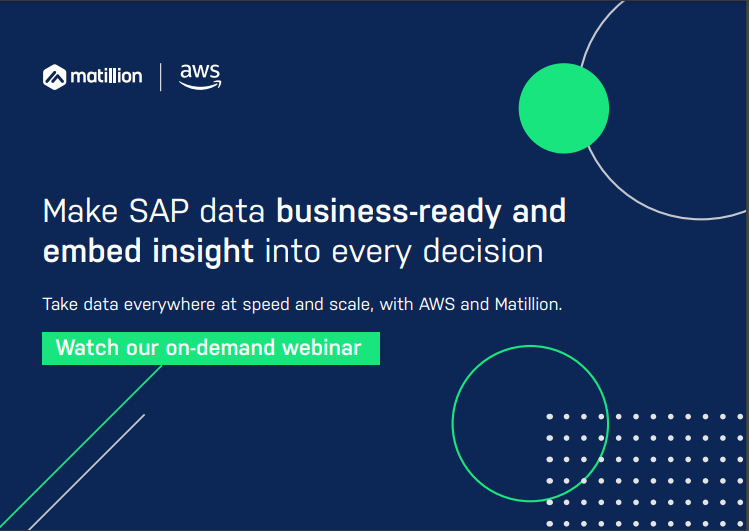 matillion | aws

Make SAP data business-ready and embed insight into every decision

Take data everywhere at speed and scale, with AWS and Matillion.

Watch our on-demand webinar